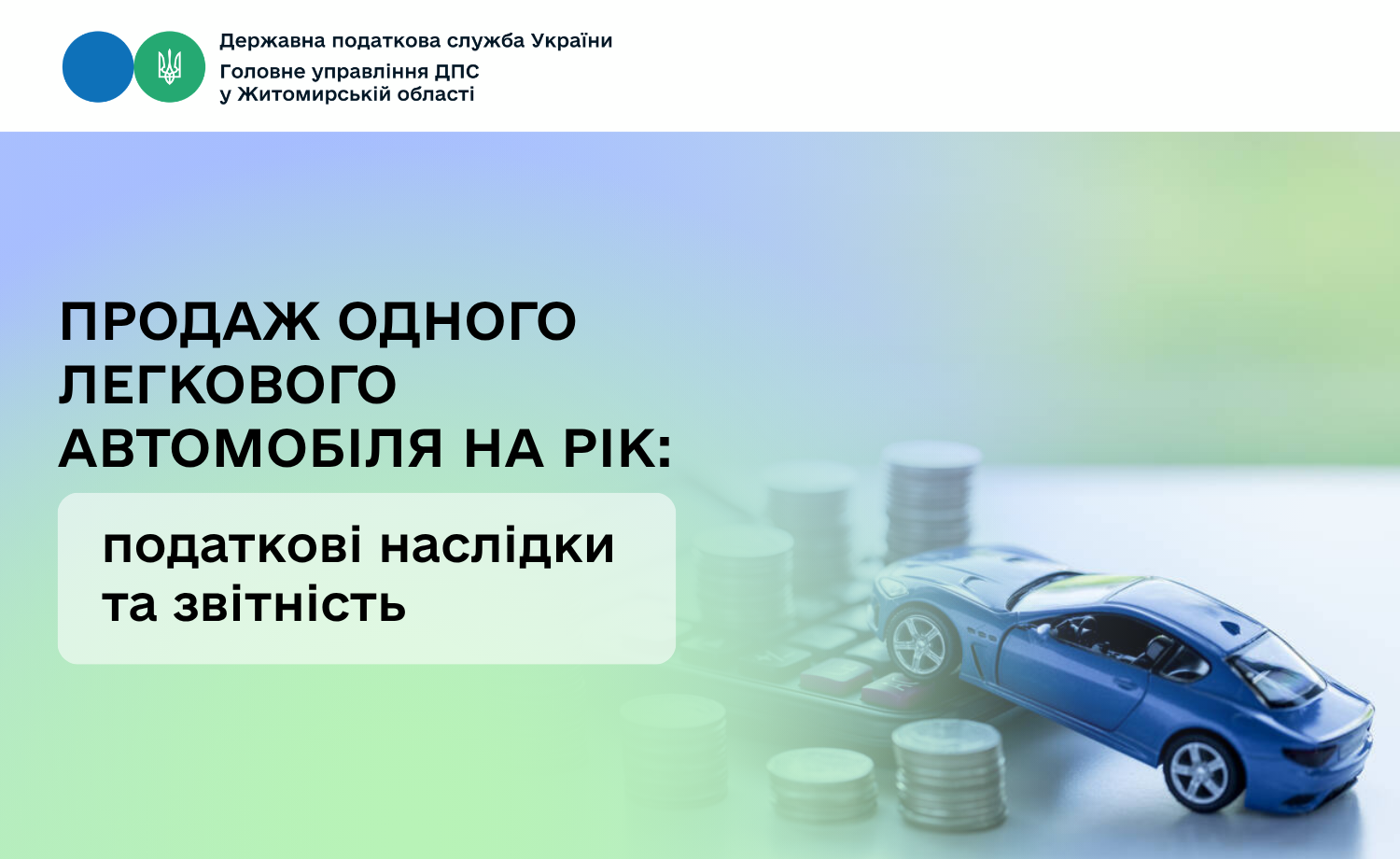 Державна податкова служба України
Головне управління ДПС у Житомирській області

ПРОДАЖ ОДНОГО ЛЕГКОВОГО АВТОМОБІЛЯ НА РІК:

податкові наслідки та звітність